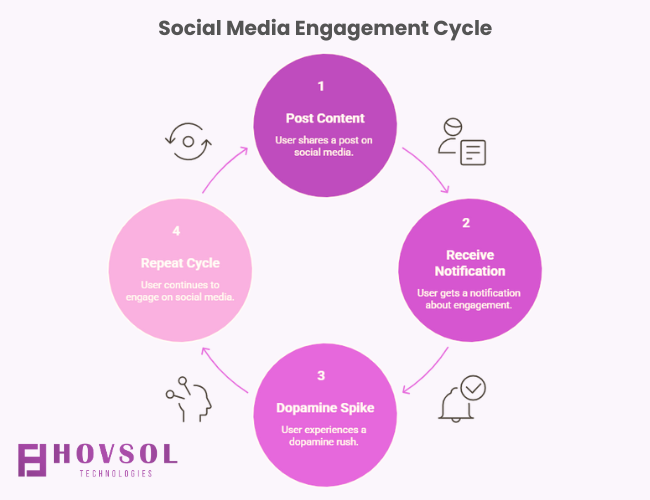 Social Media Engagement Cycle

1

Post Content

User shares a post on social media.

2

Receive Notification

User gets a notification about engagement.

3

Dopamine Spike

User experiences a dopamine rush.

4

Repeat Cycle

User continues to engage on social media.

HOVSOL
TECHNOLOGIES